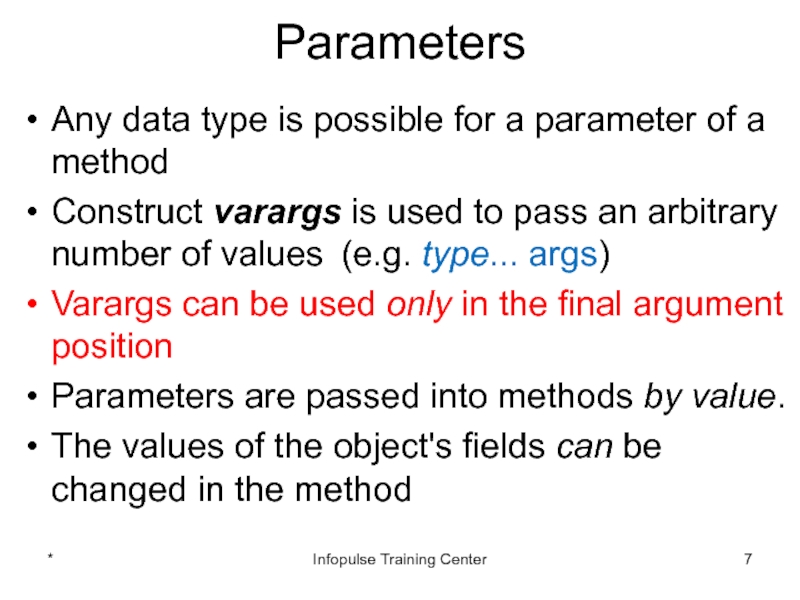 Parameters

• Any data type is possible for a parameter of a method

• Construct varargs is used to pass an arbitrary number of values (e.g. type... args)

• Varargs can be used only in the final argument position

• Parameters are passed into methods by value.

• The values of the object's fields can be changed in the method

* Infopulse Training Center 7